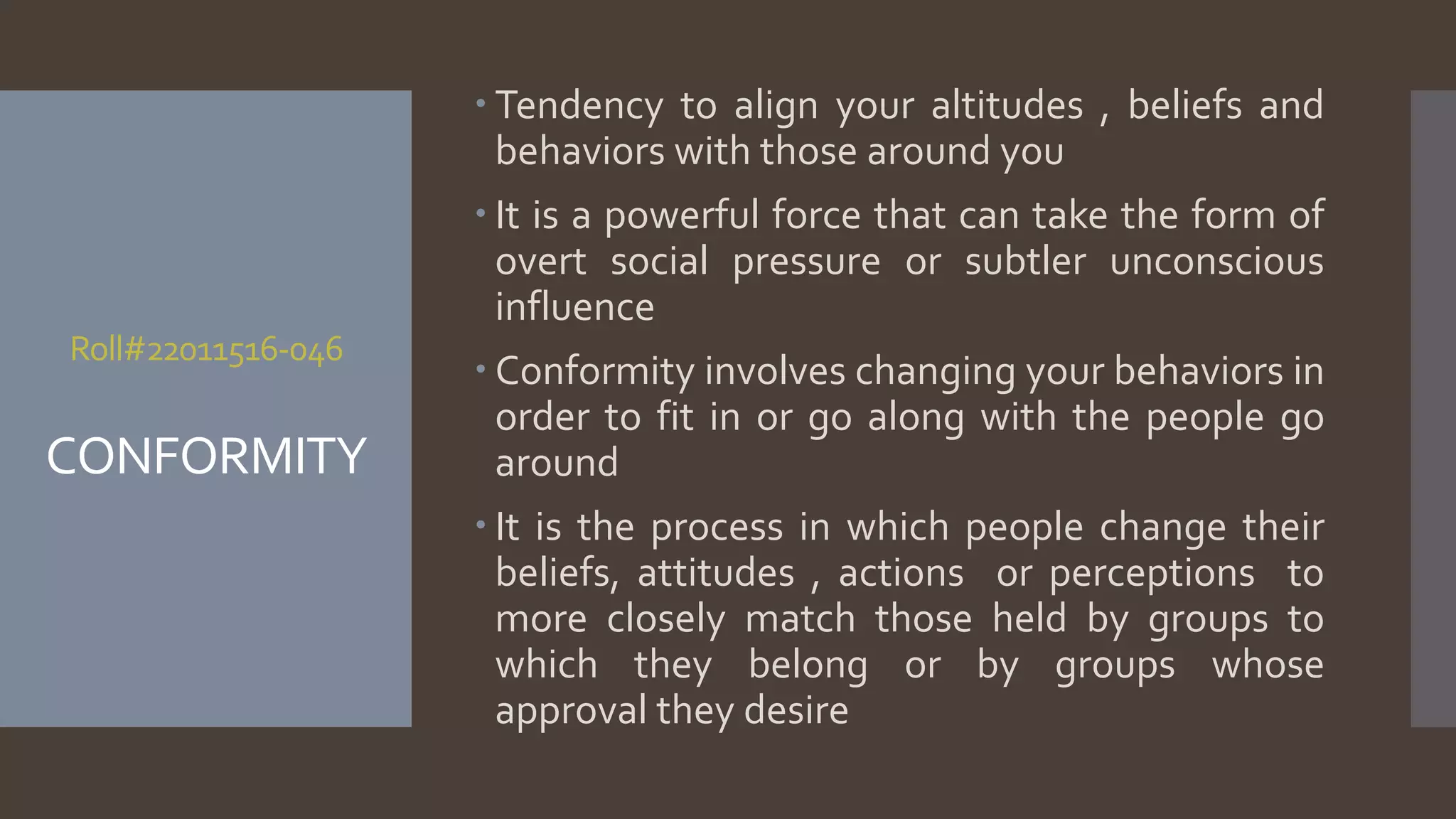 Roll#22011516-046

CONFORMITY

• Tendency to align your altitudes , beliefs and behaviors with those around you

• It is a powerful force that can take the form of overt social pressure or subtler unconscious influence

• Conformity involves changing your behaviors in order to fit in or go along with the people go around

• It is the process in which people change their beliefs, attitudes , actions or perceptions to more closely match those held by groups to which they belong or by groups whose approval they desire